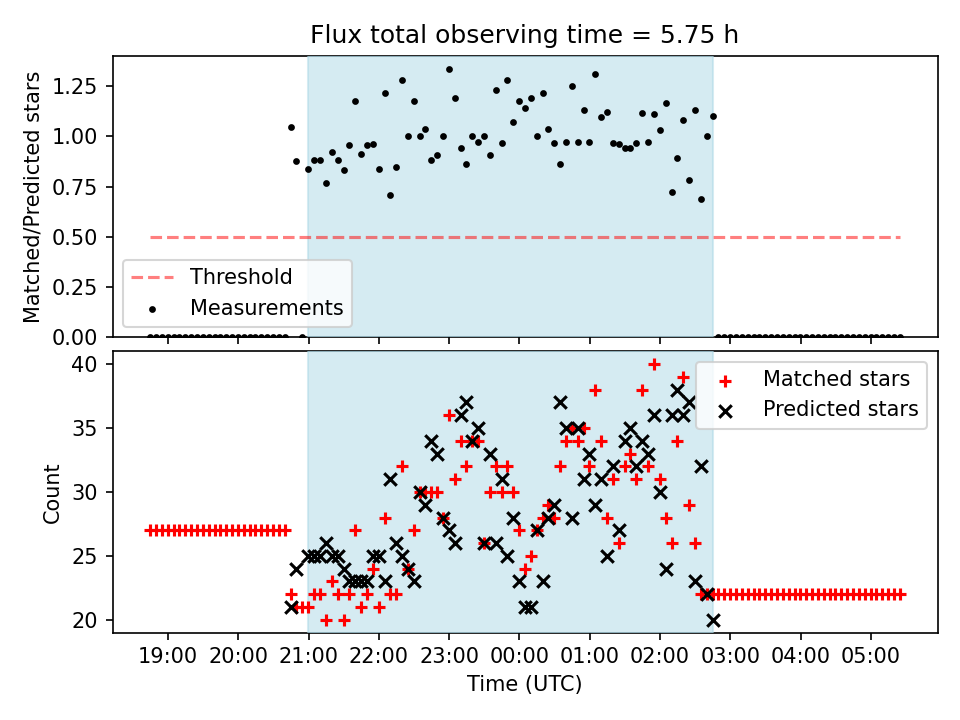 Flux total observing time = 5.75 h

Matched/Predicted stars

1.25
1.00
0.75
0.50
0.25
0.00

Threshold
Measurements

Count

40
35
30
25
20

Matched stars
Predicted stars

19:00 20:00 21:00 22:00 23:00 00:00 01:00 02:00 03:00 04:00 05:00

Time (UTC)